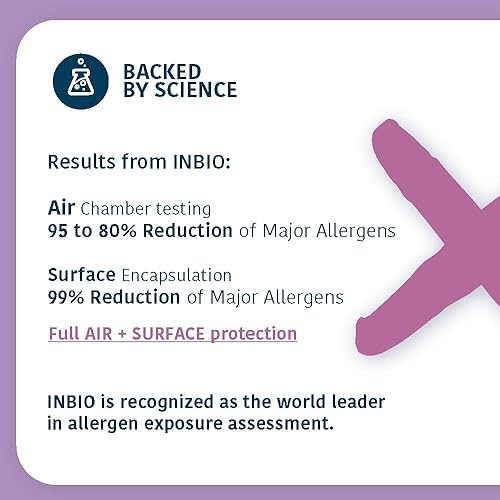 BACKED BY SCIENCE

Results from INBIO:

Air Chamber testing
95 to 80% Reduction of Major Allergens

Surface Encapsulation
99% Reduction of Major Allergens

Full AIR + SURFACE protection

INBIO is recognized as the world leader in allergen exposure assessment.